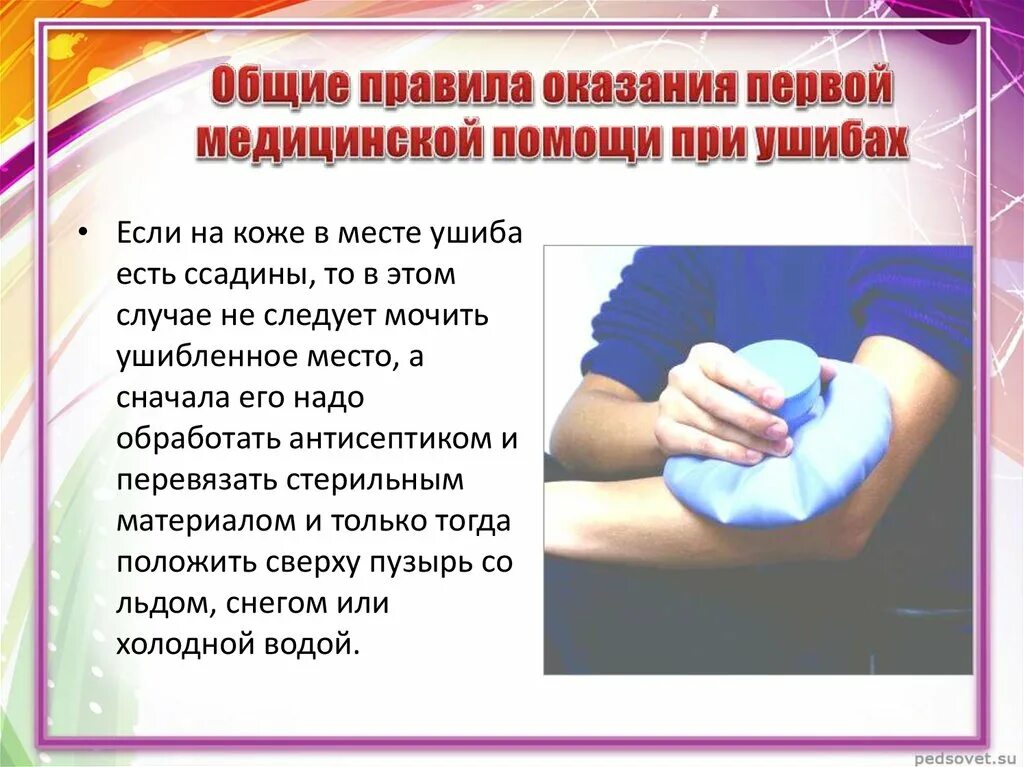 Общие правила оказания первой медицинской помощи при ушибах

• Если на коже в месте ушиба есть ссадины, то в этом случае не следует мочить ушибленное место, а сначала его надо обработать антисептиком и перевязать стерильным материалом и только тогда положить сверху пузырь со льдом, снегом или холодной водой.

pedsovet.su